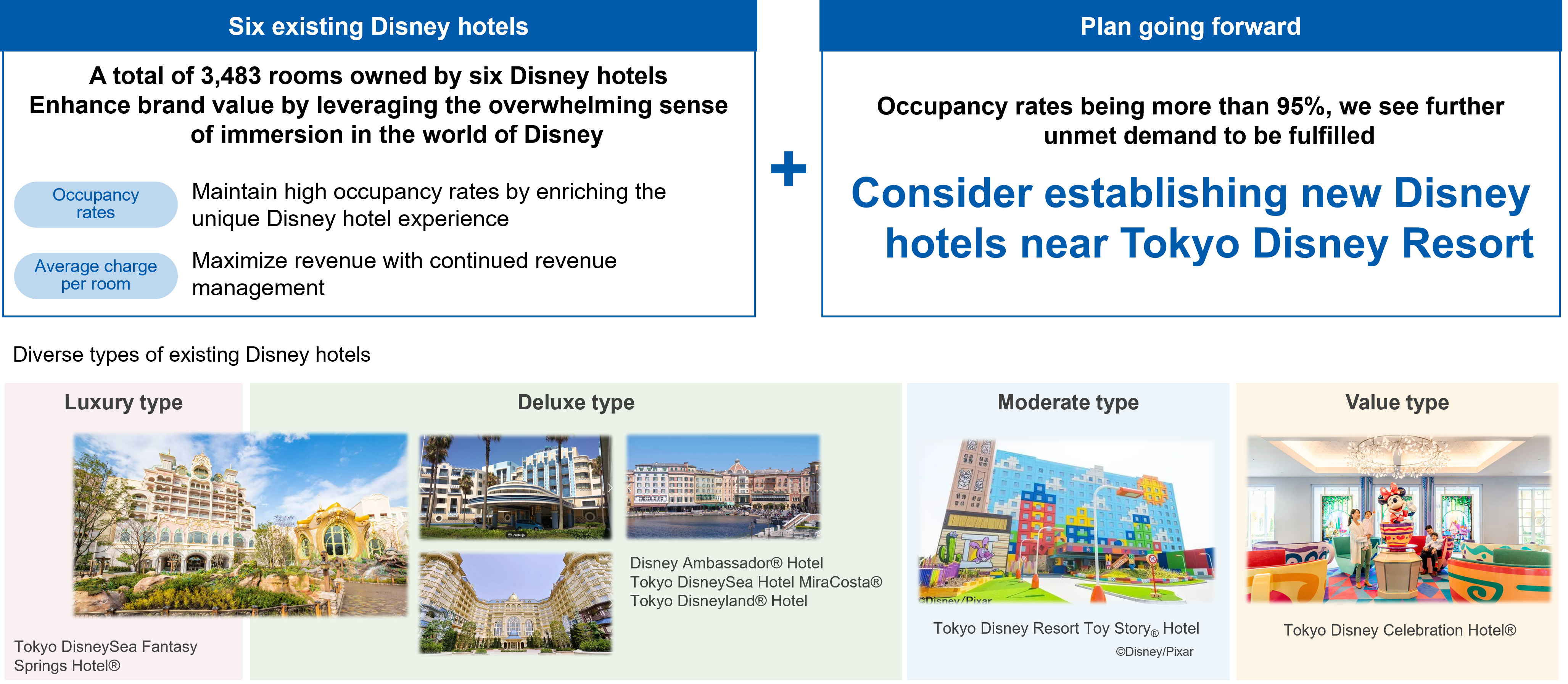 Six existing Disney hotels

A total of 3,483 rooms owned by six Disney hotels
Enhance brand value by leveraging the overwhelming sense of immersion in the world of Disney

Occupancy rates

Maintain high occupancy rates by enriching the unique Disney hotel experience

Average charge per room

Maximize revenue with continued revenue management

+

Plan going forward

Occupancy rates being more than 95%, we see further unmet demand to be fulfilled

Consider establishing new Disney hotels near Tokyo Disney Resort

Diverse types of existing Disney hotels

Luxury type

Tokyo DisneySea Fantasy Springs Hotel®

Deluxe type

Disney Ambassador® Hotel
Tokyo DisneySea Hotel MiraCosta®
Tokyo Disneyland® Hotel

Moderate type

©Disney/Pixar

Tokyo Disney Resort Toy Story® Hotel

©Disney/Pixar

Value type

Tokyo Disney Celebration Hotel®